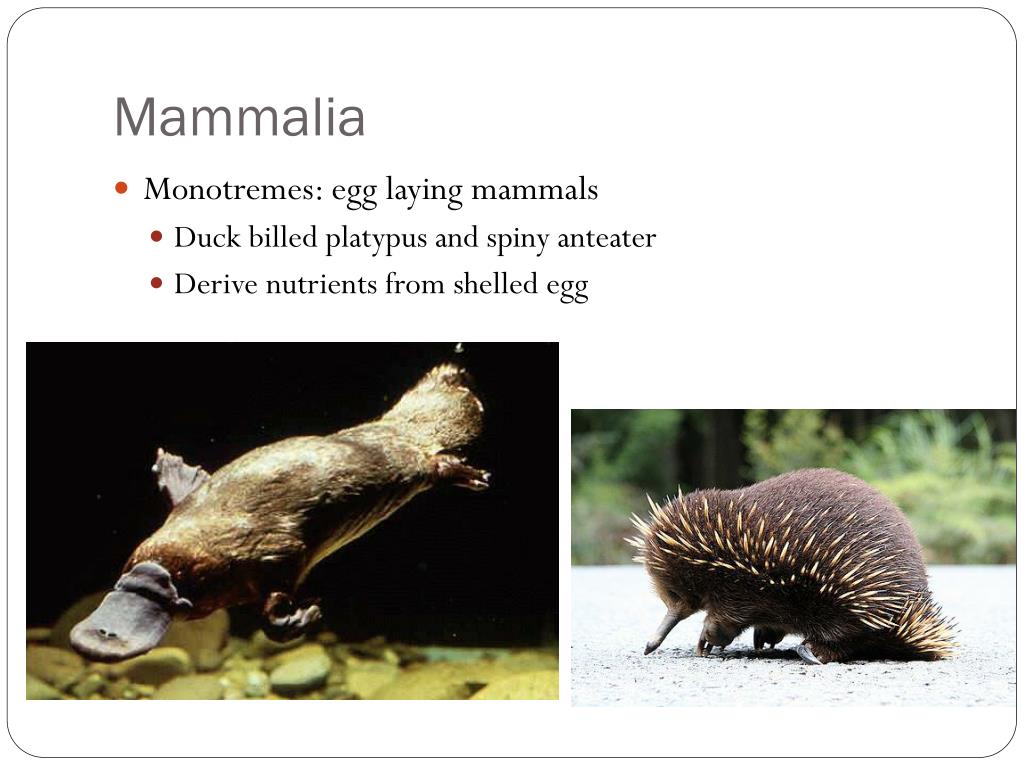 Mammalia

Monotremes: egg laying mammals

Duck billed platypus and spiny anteater

Derive nutrients from shelled egg